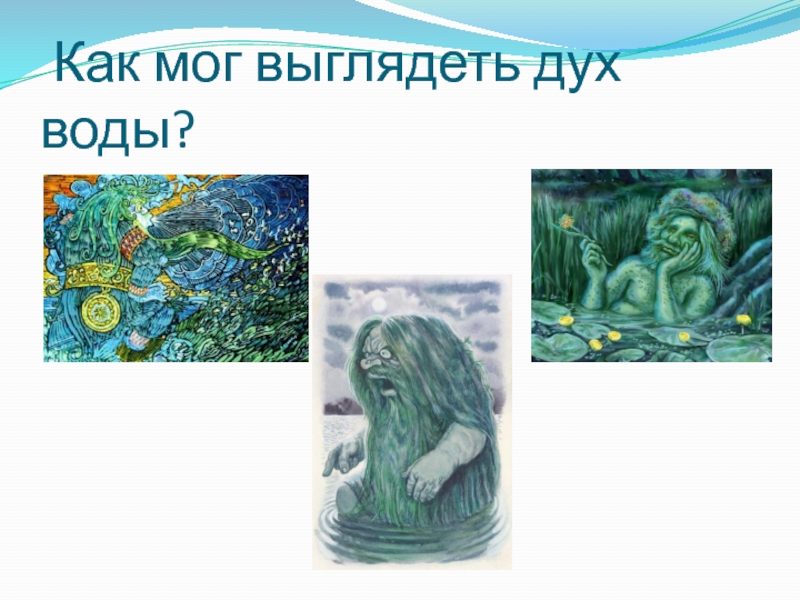 Как мог выглядеть дух воды?